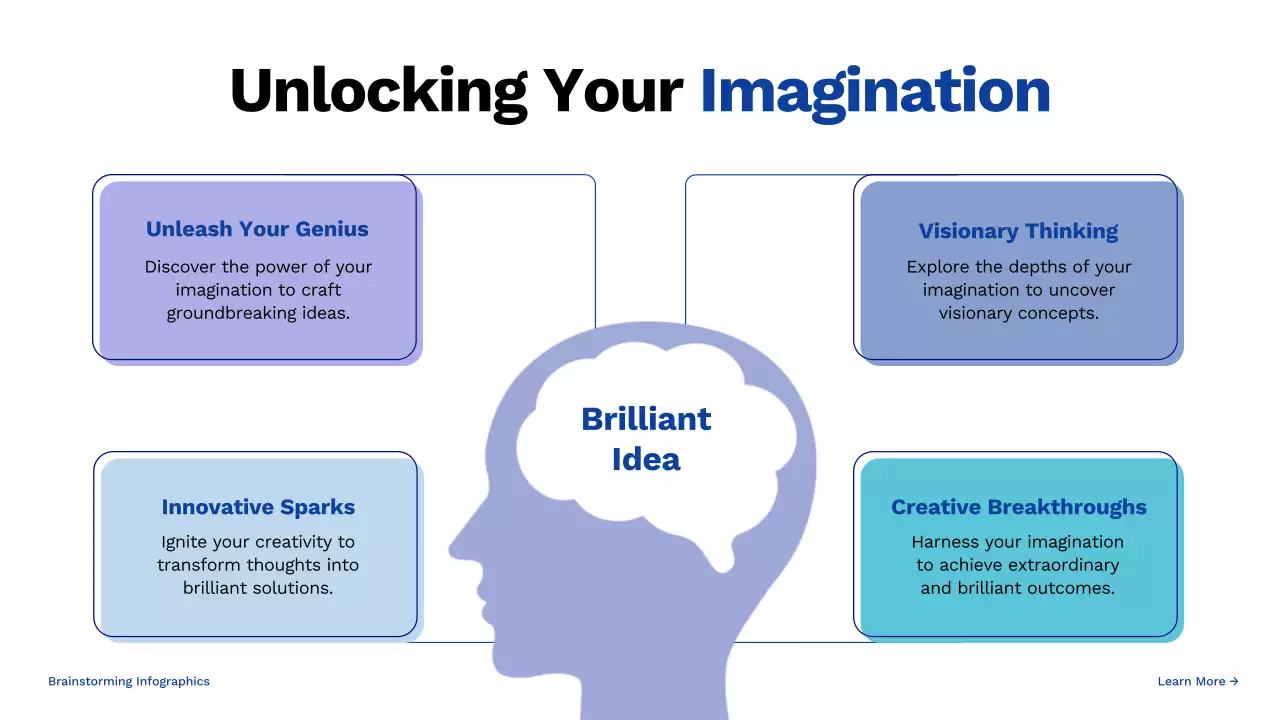 Unlocking Your Imagination

Unleash Your Genius

Discover the power of your imagination to craft groundbreaking ideas.

Visionary Thinking

Explore the depths of your imagination to uncover visionary concepts.

Brilliant Idea

Innovative Sparks

Ignite your creativity to transform thoughts into brilliant solutions.

Creative Breakthroughs

Harness your imagination to achieve extraordinary and brilliant outcomes.

Brainstorming Infographics

Learn More →